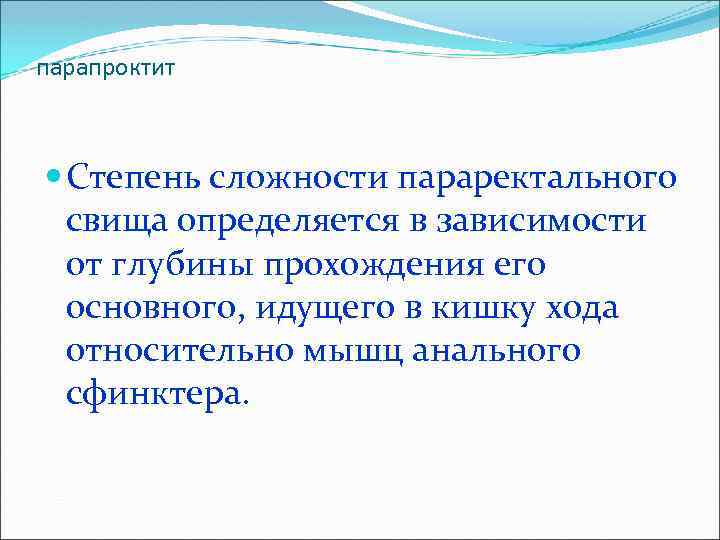 парапроктит

Степень сложности параректального свища определяется в зависимости от глубины прохождения его основного, идущего в кишку хода относительно мышц анального сфинктера.